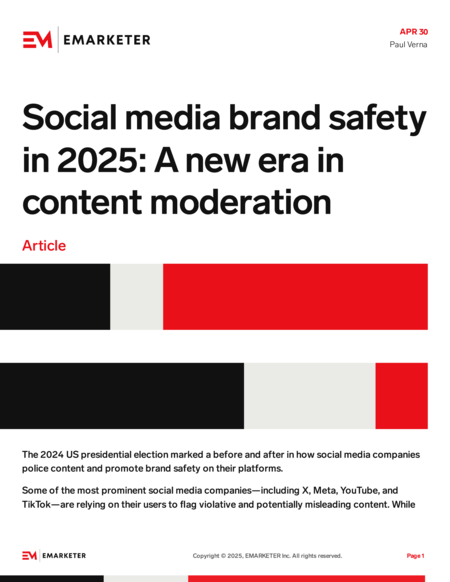 EM EMARKETER

APR 30
Paul Verna

Social media brand safety in 2025: A new era in content moderation

Article

The 2024 US presidential election marked a before and after in how social media companies police content and promote brand safety on their platforms.

Some of the most prominent social media companies—including X, Meta, YouTube, and TikTok—are relying on their users to flag violative and potentially misleading content. While

EM EMARKETER

Copyright © 2025, EMARKETER Inc. All rights reserved.

Page 1